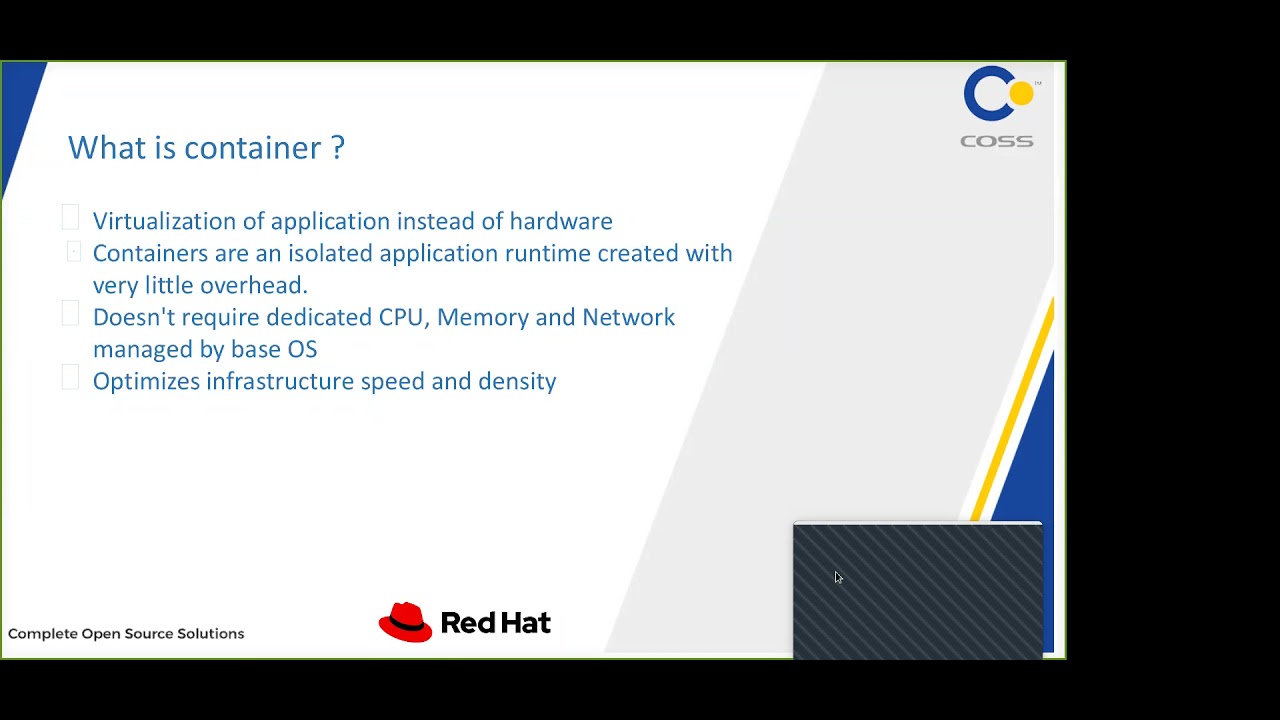 COSS

What is container ?

Virtualization of application instead of hardware
Containers are an isolated application runtime created with very little overhead.
Doesn't require dedicated CPU, Memory and Network managed by base OS
Optimizes infrastructure speed and density

Complete Open Source Solutions

Red Hat